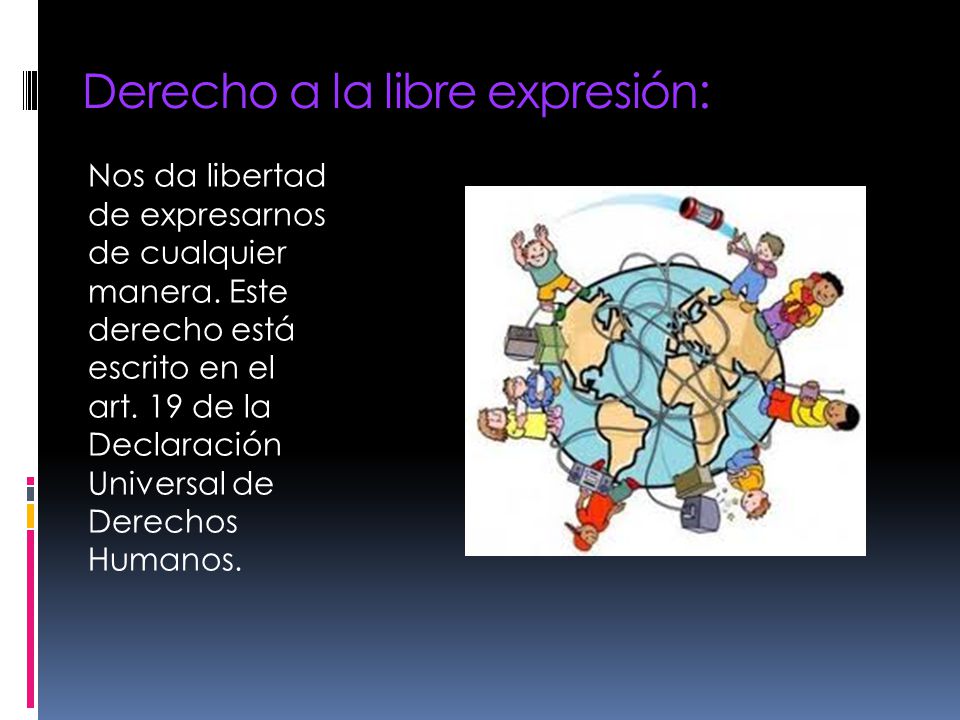 Derecho a la libre expresión:

Nos da libertad de expresarnos de cualquier manera. Este derecho está escrito en el art. 19 de la Declaración Universal de Derechos Humanos.